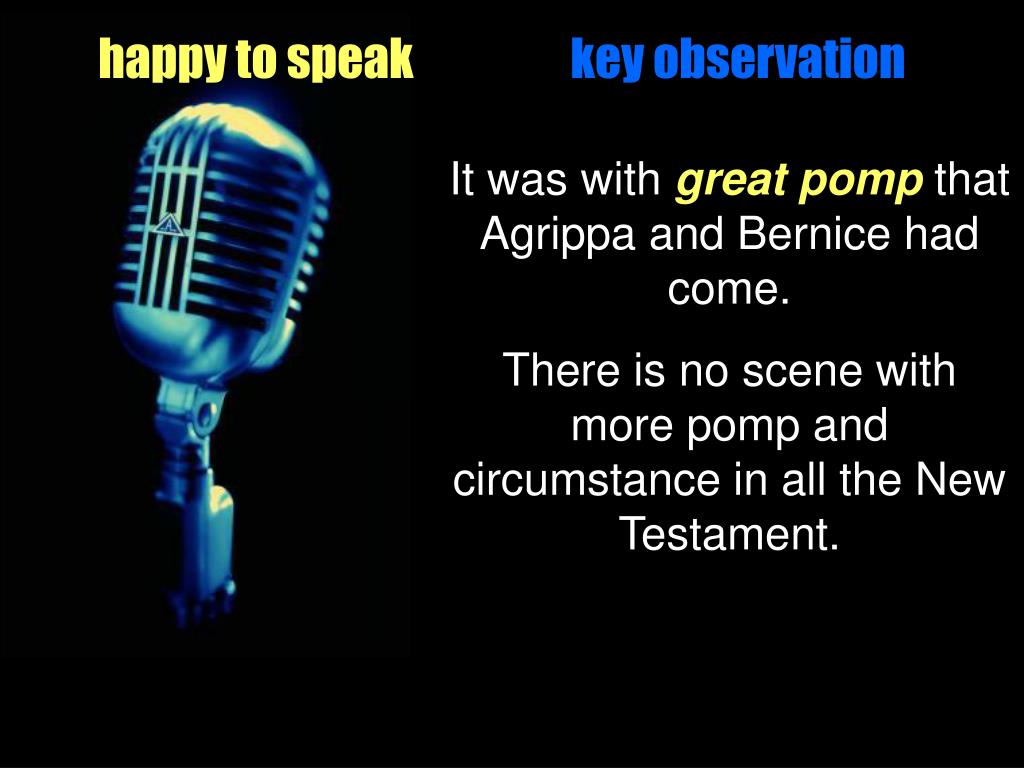 happy to speak

key observation

It was with great pomp that Agrippa and Bernice had come.

There is no scene with more pomp and circumstance in all the New Testament.